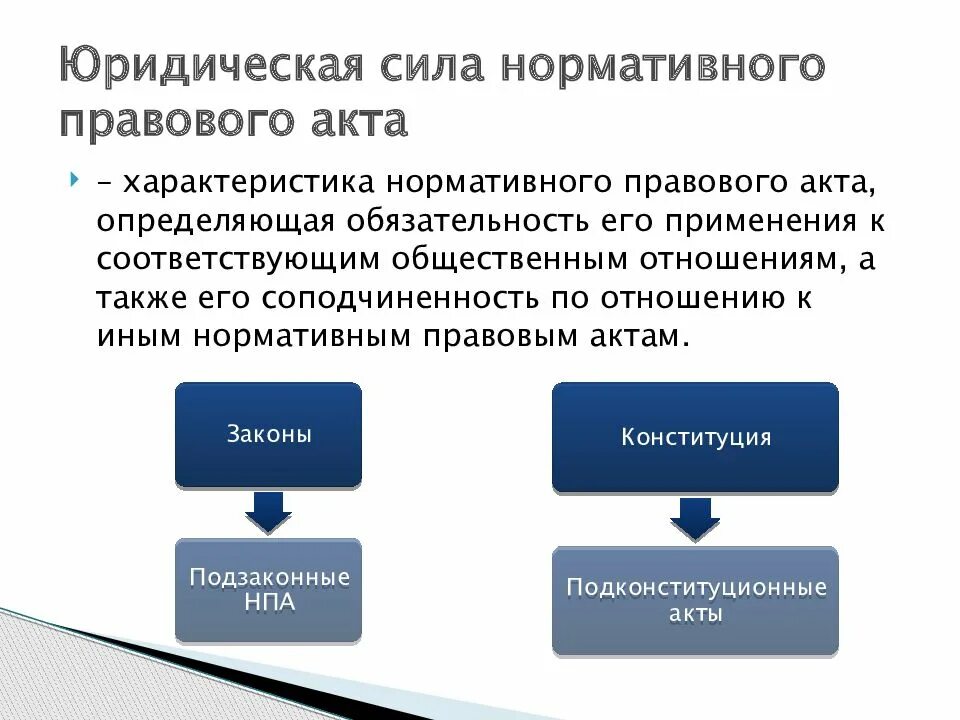 Юридическая сила нормативного правового акта

– характеристика нормативного правового акта, определяющая обязательность его применения к соответствующим общественным отношениям, а также его соподчиненность по отношению к иным нормативным правовым актам.

Законы

Подзаконные НПА

Конституция

Подконституционные акты